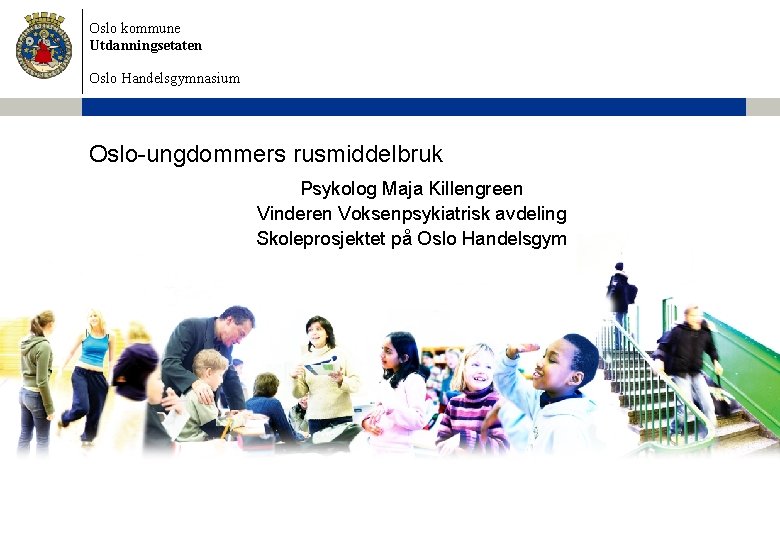 Oslo kommune
Utdanningsetaten

Oslo Handelsgymnasium

Oslo-ungdommers rusmiddelbruk

Psykolog Maja Killengreen
Vinderen Voksenpsykiatrisk avdeling
Skoleprosjektet på Oslo Handelsgym